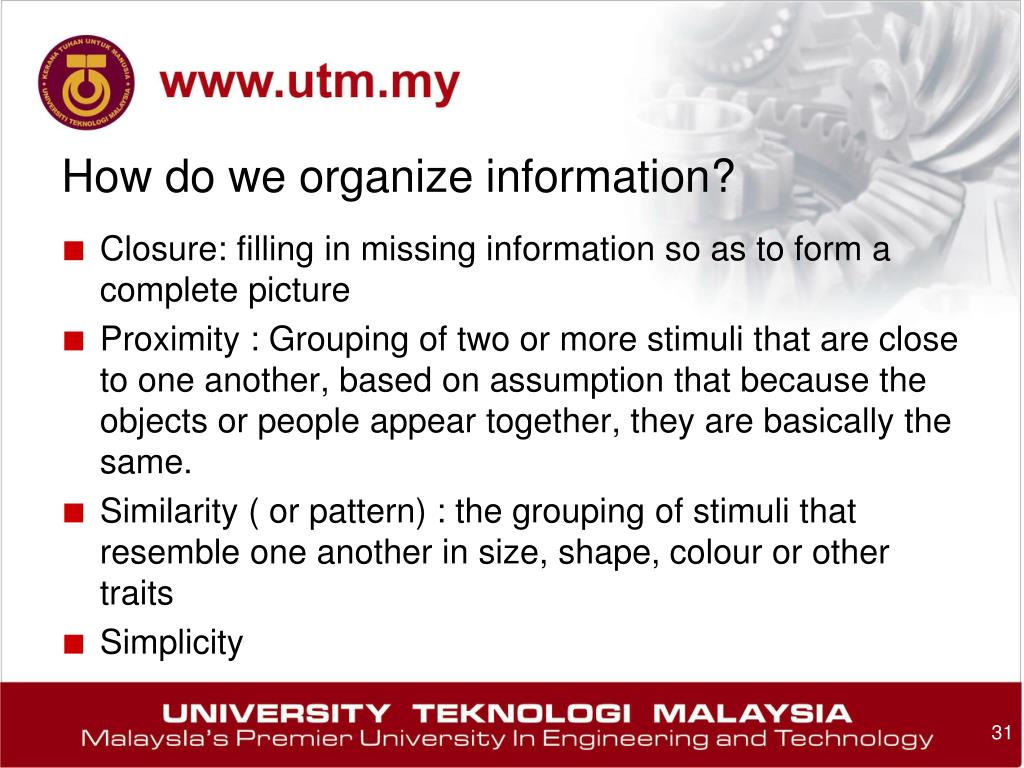 KERANA TUHAN UNTUK MANUSIA
UNIVERSITI TEKNOLOGI MALAYSIA

www.utm.my

How do we organize information?

■ Closure: filling in missing information so as to form a complete picture

■ Proximity : Grouping of two or more stimuli that are close to one another, based on assumption that because the objects or people appear together, they are basically the same.

■ Similarity ( or pattern) : the grouping of stimuli that resemble one another in size, shape, colour or other traits

■ Simplicity

UNIVERSITY TEKNOLOGI MALAYSIA
Malaysia's Premier University In Engineering and Technology

31